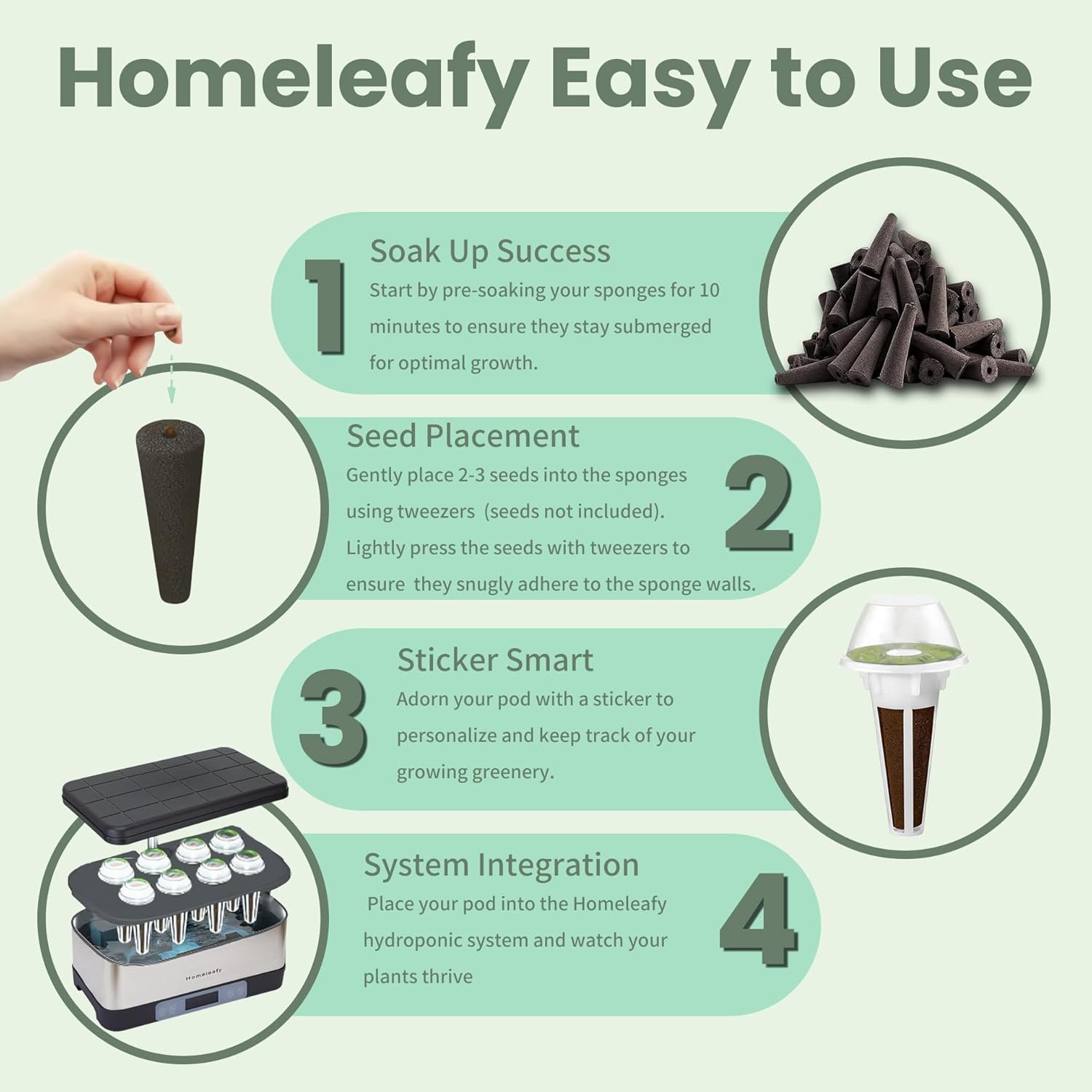 Homeleafy Easy to Use

1

Soak Up Success

Start by pre-soaking your sponges for 10 minutes to ensure they stay submerged for optimal growth.

Seed Placement

Gently place 2-3 seeds into the sponges using tweezers (seeds not included). Lightly press the seeds with tweezers to ensure they snugly adhere to the sponge walls.

2

3

Sticker Smart

Adorn your pod with a sticker to personalize and keep track of your growing greenery.

System Integration

Place your pod into the Homeleafy hydroponic system and watch your plants thrive

4

Homeleafy